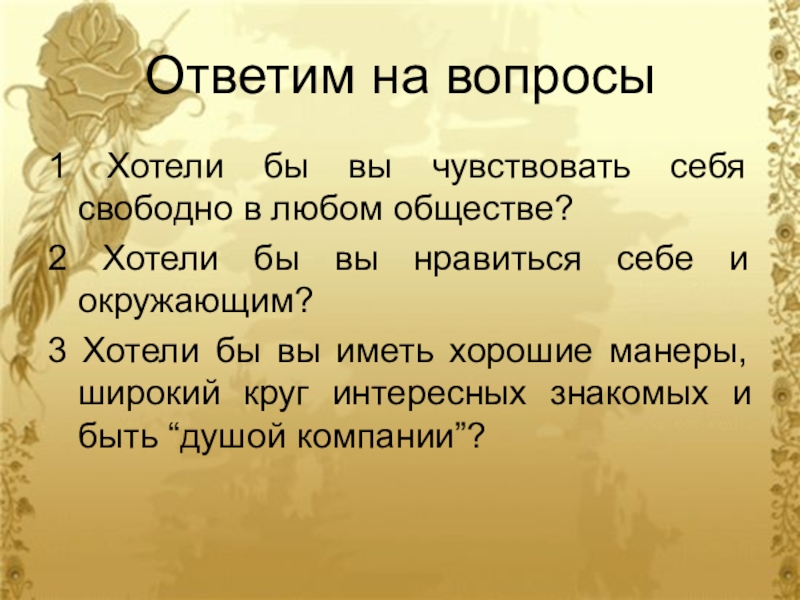 Ответим на вопросы

1 Хотели бы вы чувствовать себя свободно в любом обществе?

2 Хотели бы вы нравиться себе и окружающим?

3 Хотели бы вы иметь хорошие манеры, широкий круг интересных знакомых и быть “душой компании”?